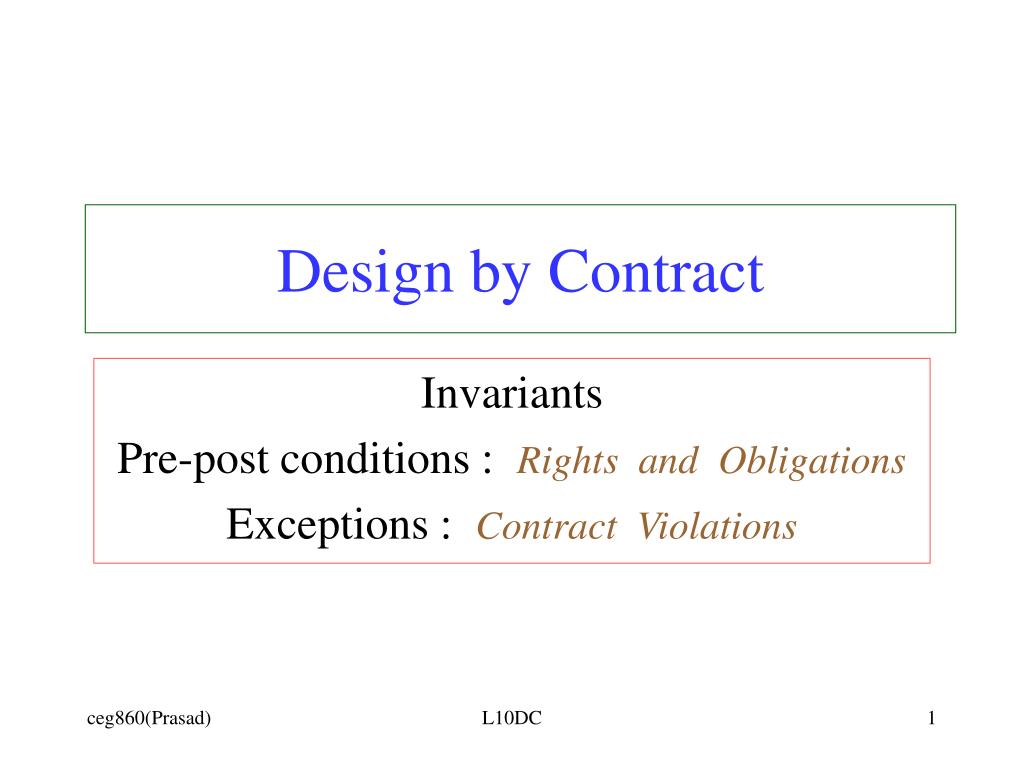 Design by Contract

Invariants

Pre-post conditions : Rights and Obligations

Exceptions : Contract Violations

ceg860(Prasad)

L10DC

1